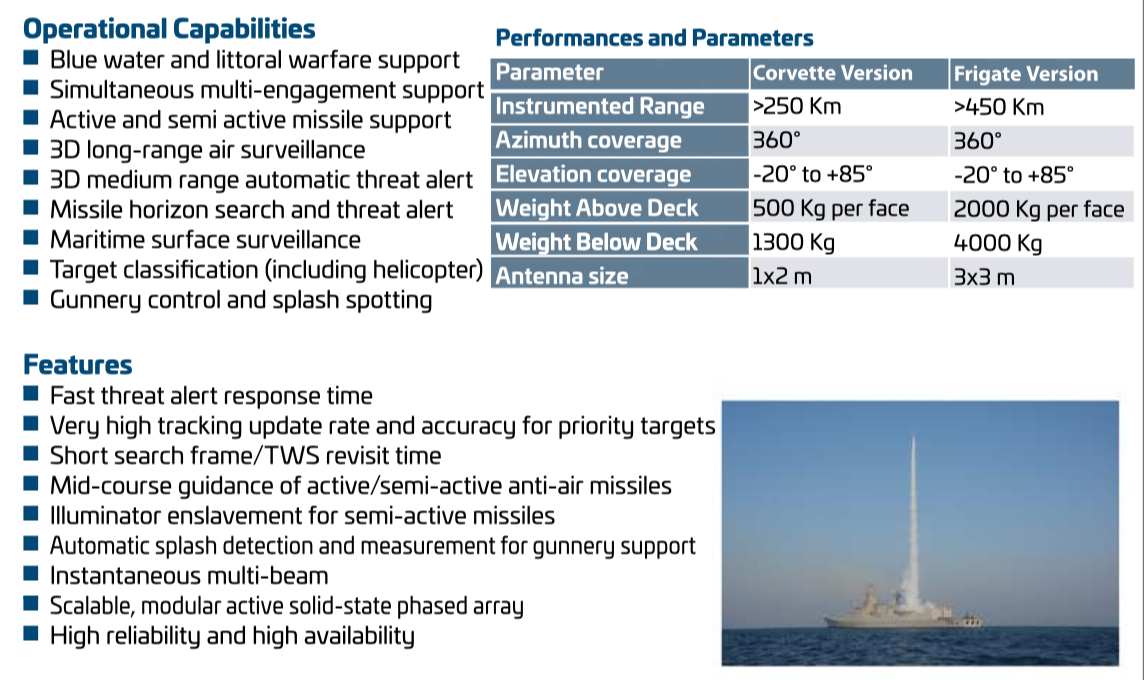 Operational Capabilities
■ Blue water and littoral warfare support
■ Simultaneous multi-engagement support
■ Active and semi active missile support
■ 3D long-range air surveillance
■ 3D medium range automatic threat alert
■ Missile horizon search and threat alert
■ Maritime surface surveillance
■ Target classification (including helicopter)
■ Gunnery control and splash spotting

Performances and Parameters

| Parameter | Corvette Version | Frigate Version |
|---|---|---|
| Instrumented Range | >250 Km | >450 Km |
| Azimuth coverage | 360° | 360° |
| Elevation coverage | -20° to +85° | -20° to +85° |
| Weight Above Deck | 500 Kg per face | 2000 Kg per face |
| Weight Below Deck | 1300 Kg | 4000 Kg |
| Antenna size | 1x2 m | 3x3 m |

Features
■ Fast threat alert response time
■ Very high tracking update rate and accuracy for priority targets
■ Short search frame/TWS revisit time
■ Mid-course guidance of active/semi-active anti-air missiles
■ Illuminator enslavement for semi-active missiles
■ Automatic splash detection and measurement for gunnery support
■ Instantaneous multi-beam
■ Scalable, modular active solid-state phased array
■ High reliability and high availability